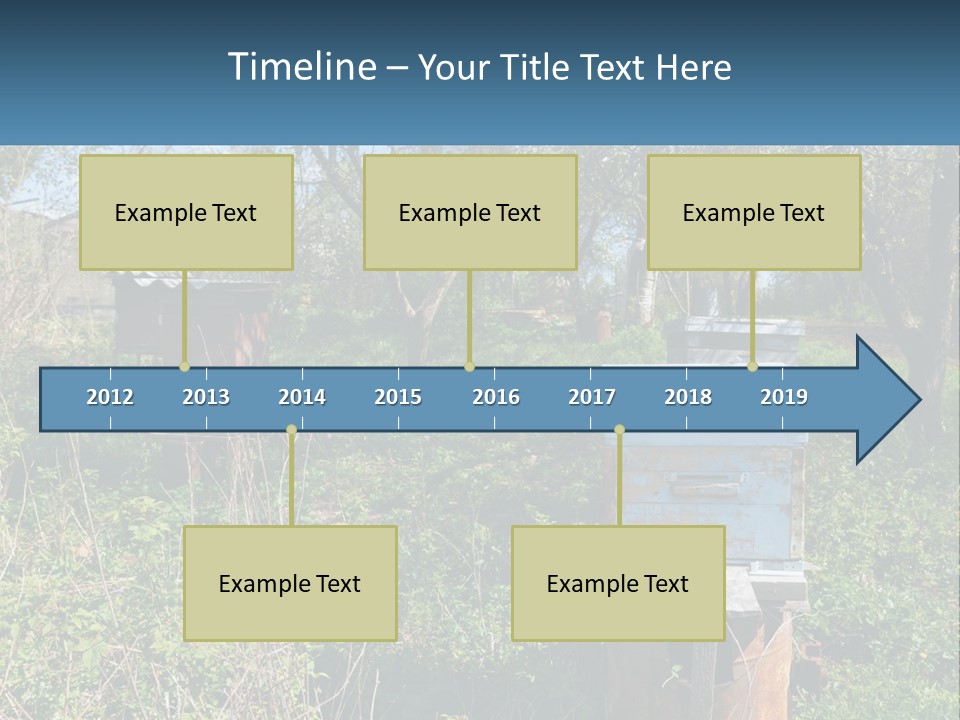 Timeline – Your Title Text Here

Example Text

Example Text

Example Text

2012 2013 2014 2015 2016 2017 2018 2019

Example Text

Example Text